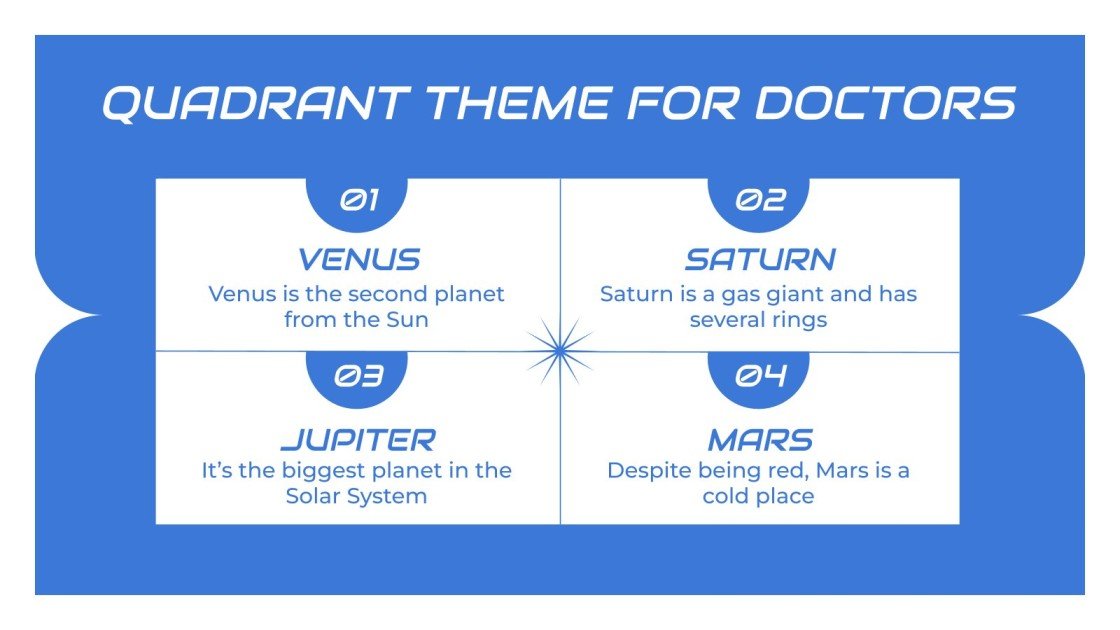 QUADRANT THEME FOR DOCTORS

01

VENUS

Venus is the second planet from the Sun

02

SATURN

Saturn is a gas giant and has several rings

03

JUPITER

It's the biggest planet in the Solar System

04

MARS

Despite being red, Mars is a cold place